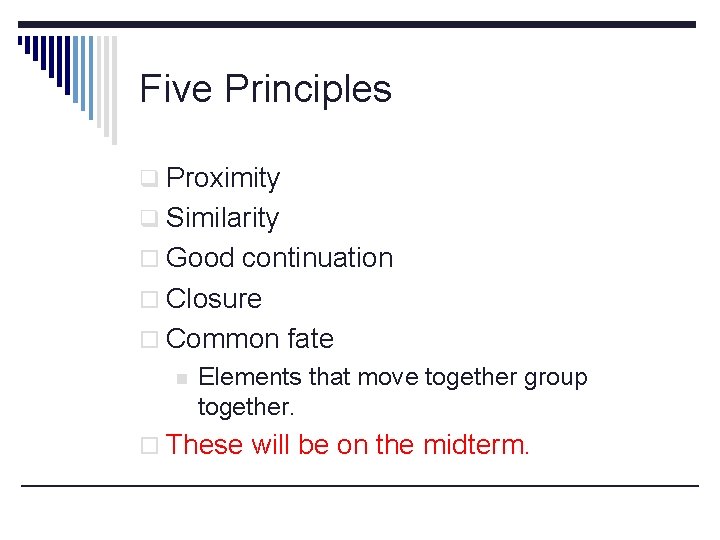 Five Principles

Proximity
Similarity
Good continuation
Closure
Common fate
Elements that move together group together.
These will be on the midterm.